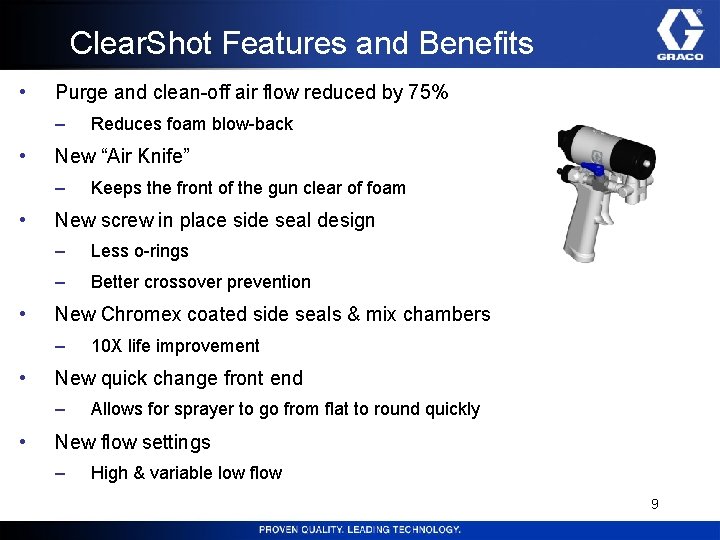 ClearShot Features and Benefits

GRACO

• Purge and clean-off air flow reduced by 75%
– Reduces foam blow-back
• New “Air Knife”
– Keeps the front of the gun clear of foam
• New screw in place side seal design
– Less o-rings
– Better crossover prevention
• New Chromex coated side seals & mix chambers
– 10X life improvement
• New quick change front end
– Allows for sprayer to go from flat to round quickly
• New flow settings
– High & variable low flow

9

PROVEN QUALITY. LEADING TECHNOLOGY.